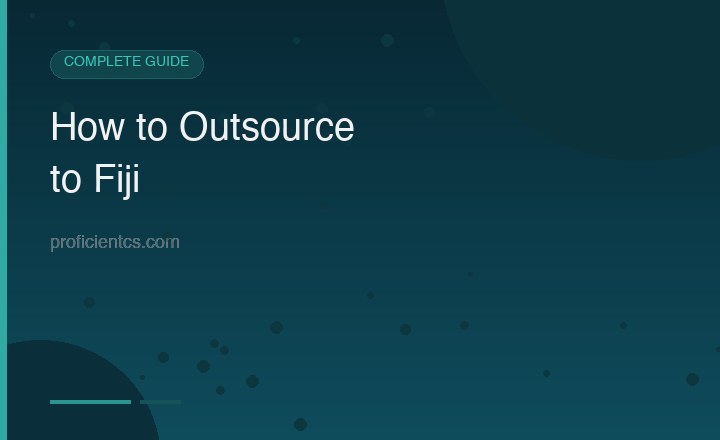 COMPLETE GUIDE

How to Outsource to Fiji

proficientcs.com